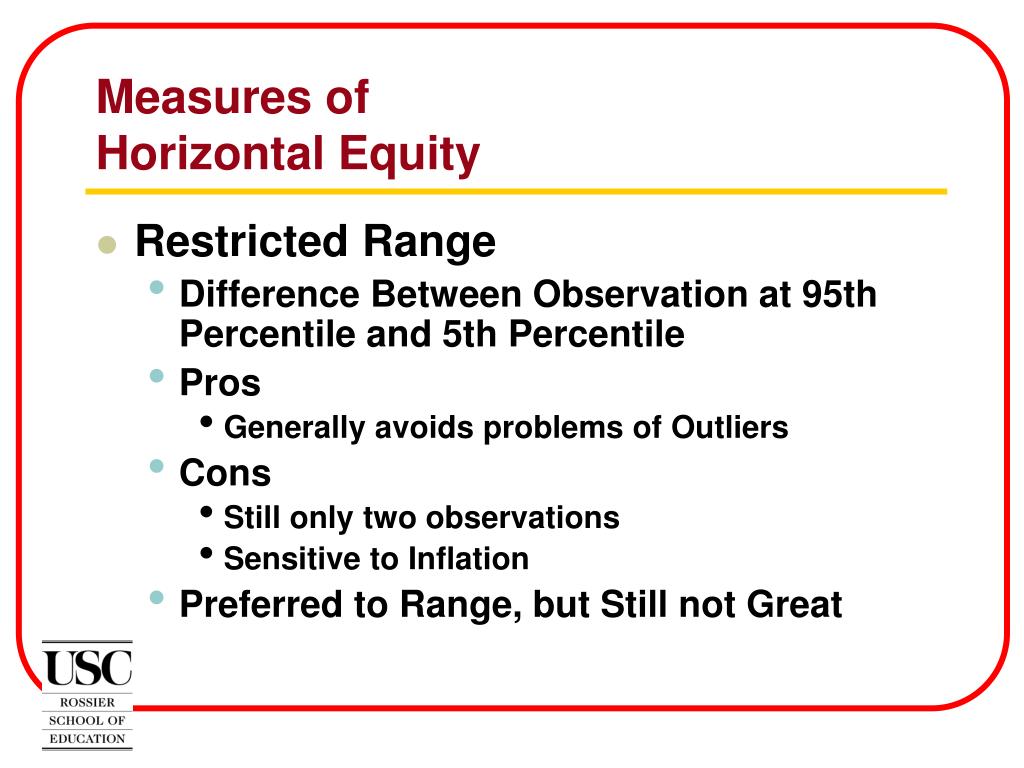 Measures of Horizontal Equity

- Restricted Range
  - Difference Between Observation at 95th Percentile and 5th Percentile
  - Pros
    - Generally avoids problems of Outliers
  - Cons
    - Still only two observations
    - Sensitive to Inflation
  - Preferred to Range, but Still not Great

USC
ROSSIER
SCHOOL OF
EDUCATION